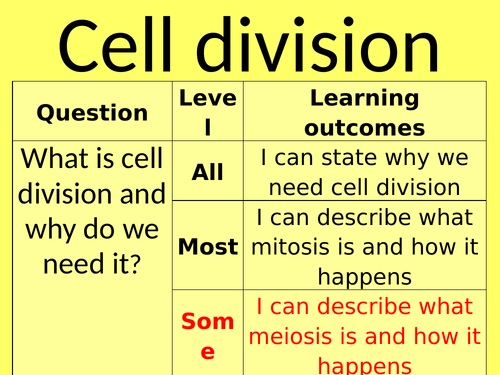 Cell division

| Question | Level | Learning outcomes |
|---|---|---|
| What is cell division and why do we need it? | All | I can state why we need cell division |
| | Most | I can describe what mitosis is and how it happens |
| | Some | I can describe what meiosis is and how it happens |